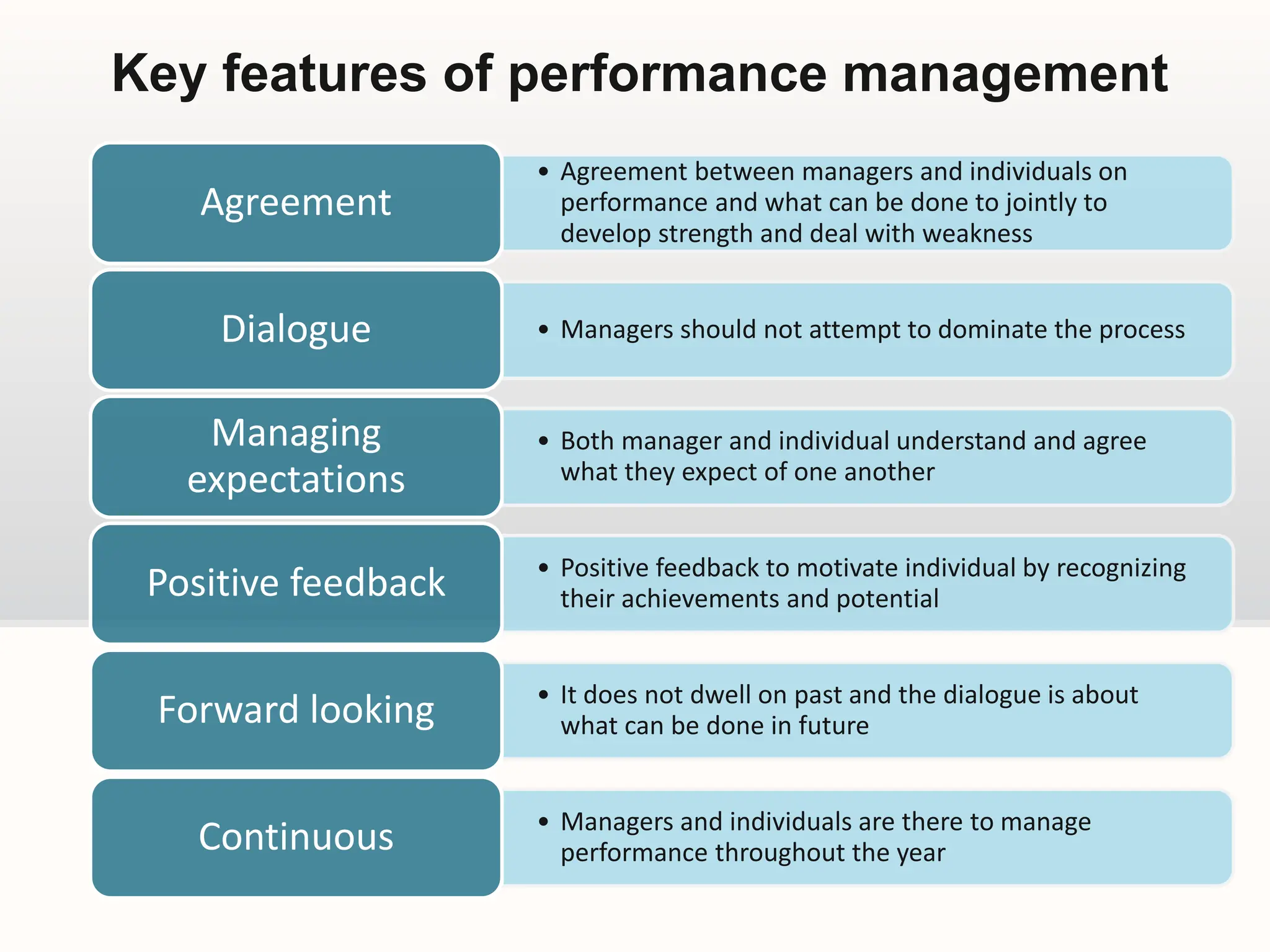 Key features of performance management

Agreement

• Agreement between managers and individuals on performance and what can be done to jointly to develop strength and deal with weakness

Dialogue

• Managers should not attempt to dominate the process

Managing expectations

• Both manager and individual understand and agree what they expect of one another

Positive feedback

• Positive feedback to motivate individual by recognizing their achievements and potential

Forward looking

• It does not dwell on past and the dialogue is about what can be done in future

Continuous

• Managers and individuals are there to manage performance throughout the year